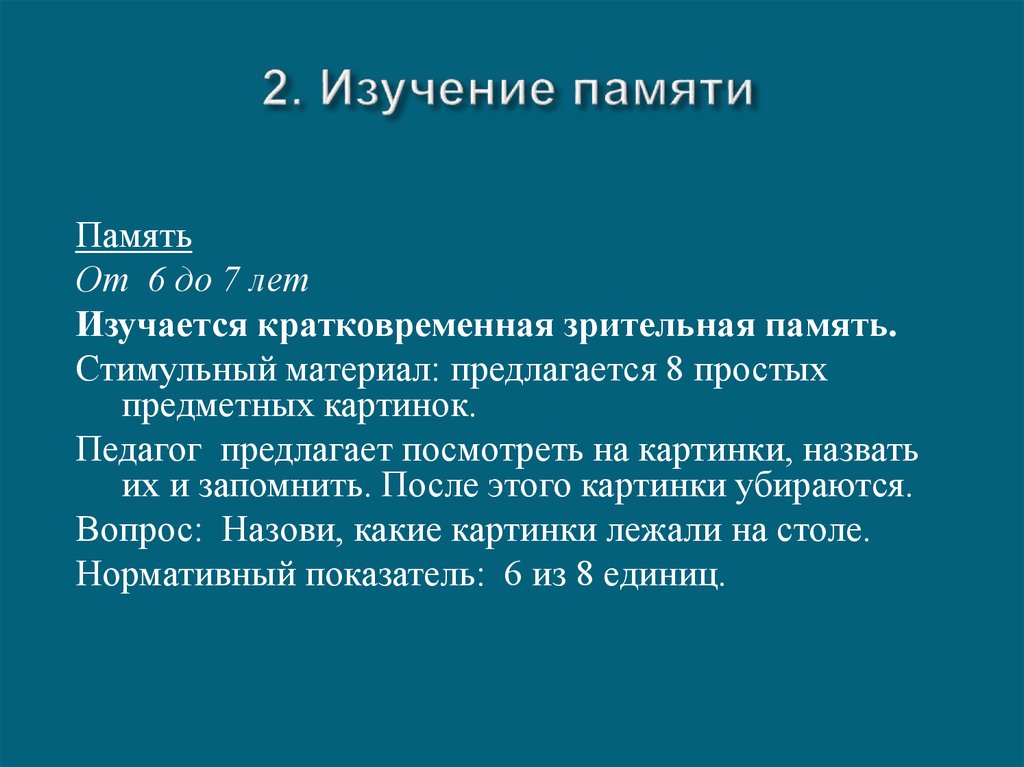 2. Изучение памяти

Память

От 6 до 7 лет

Изучается кратковременная зрительная память.

Стимульный материал: предлагается 8 простых предметных картинок.

Педагог предлагает посмотреть на картинки, назвать их и запомнить. После этого картинки убираются.

Вопрос: Назови, какие картинки лежали на столе.

Нормативный показатель: 6 из 8 единиц.